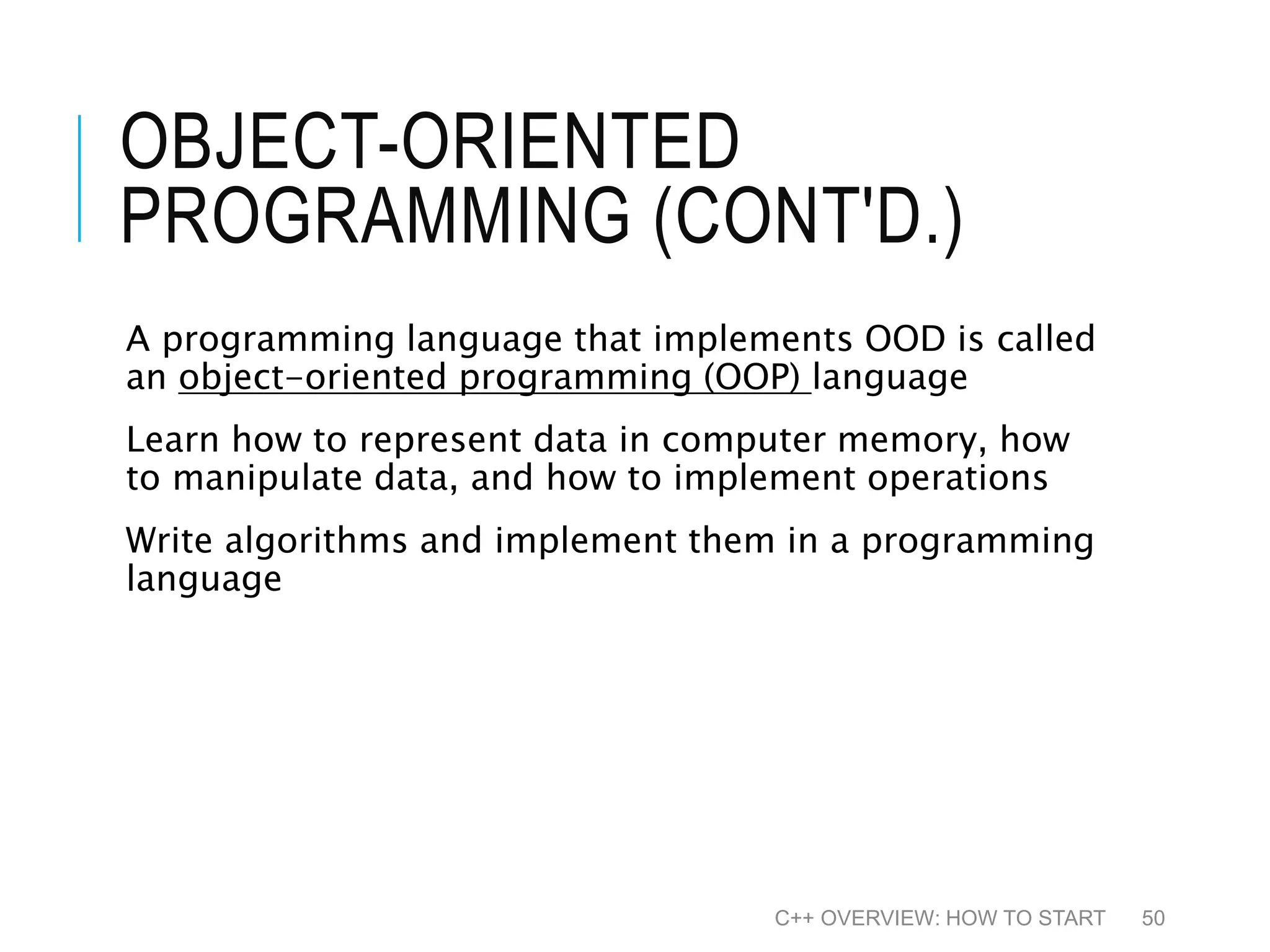 OBJECT-ORIENTED PROGRAMMING (CONT'D.)

A programming language that implements OOD is called an object-oriented programming (OOP) language

Learn how to represent data in computer memory, how to manipulate data, and how to implement operations

Write algorithms and implement them in a programming language

C++ OVERVIEW: HOW TO START 50